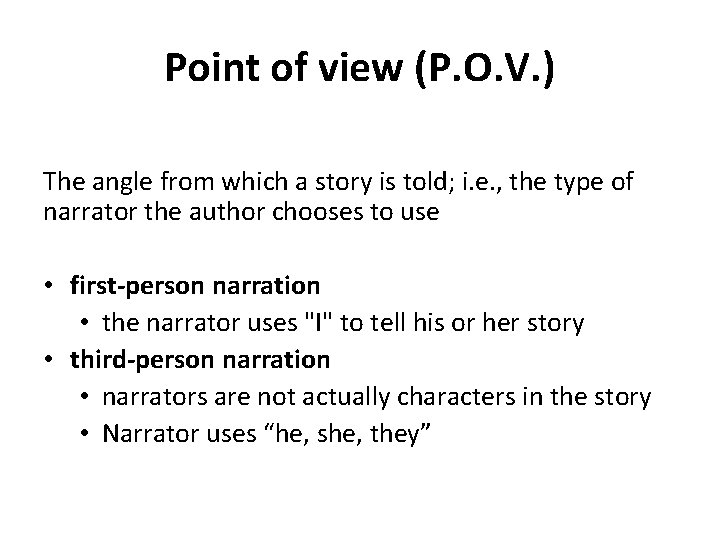 Point of view (P.O.V.)

The angle from which a story is told; i.e., the type of narrator the author chooses to use

• first-person narration
  • the narrator uses "I" to tell his or her story
• third-person narration
  • narrators are not actually characters in the story
  • Narrator uses “he, she, they”